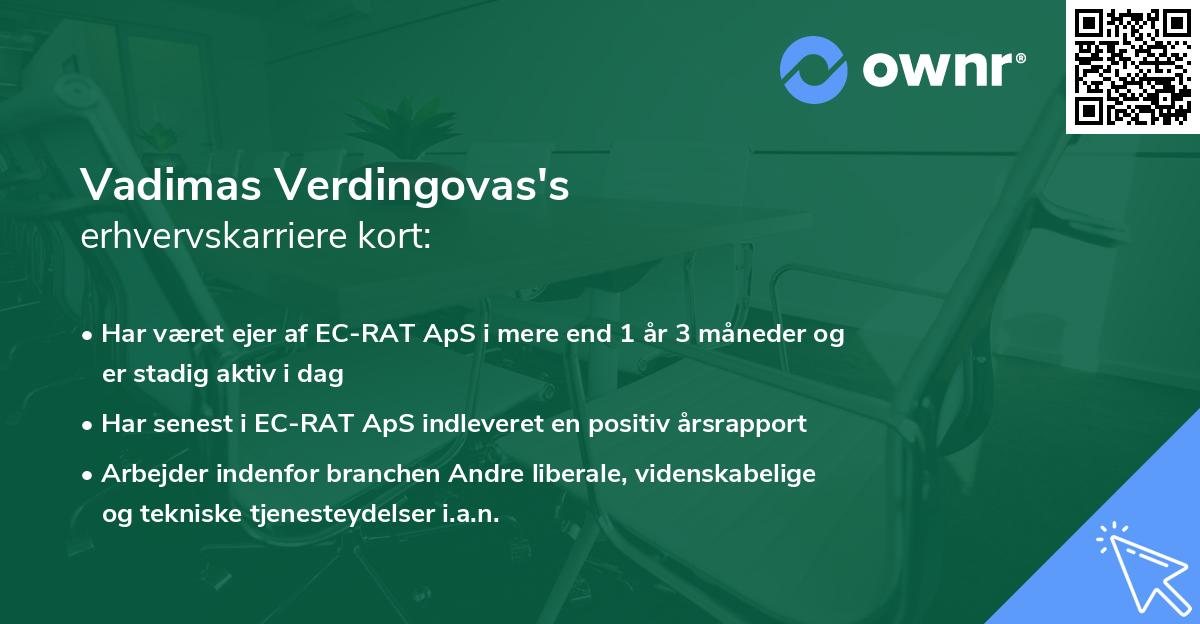 ownr®

Vadimas Verdingovas's
erhvervskarriere kort:

• Har været ejer af EC-RAT ApS i mere end 1 år 3 måneder og er stadig aktiv i dag

• Har senest i EC-RAT ApS indleveret en positiv årsrapport

• Arbejder indenfor branchen Andre liberale, videnskabelige og tekniske tjenesteydelser i.a.n.